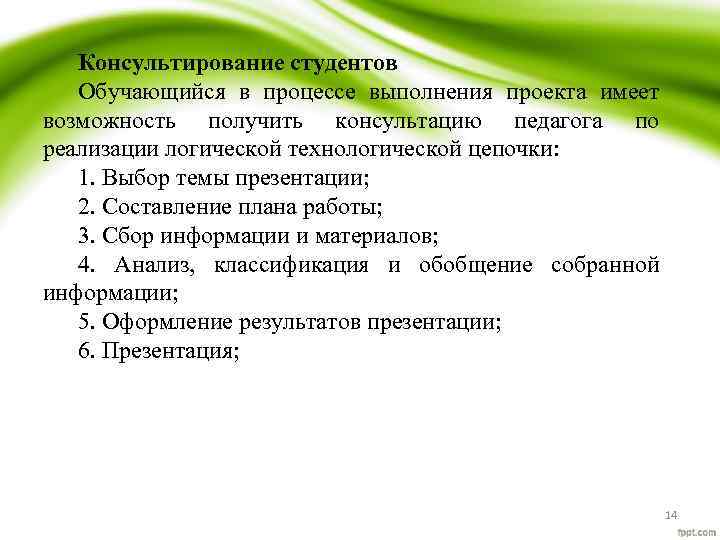 **Консультирование студентов**

Обучающийся в процессе выполнения проекта имеет возможность получить консультацию педагога по реализации логической технологической цепочки:

1. Выбор темы презентации;

2. Составление плана работы;

3. Сбор информации и материалов;

4. Анализ, классификация и обобщение собранной информации;

5. Оформление результатов презентации;

6. Презентация;

14

fppt.com